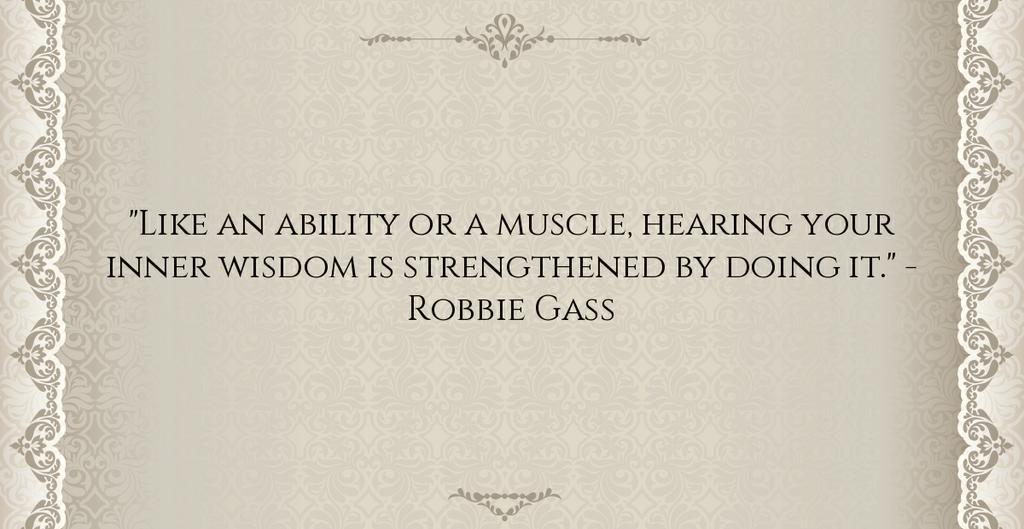 "Like an ability or a muscle, hearing your inner wisdom is strengthened by doing it." - Robbie Gass